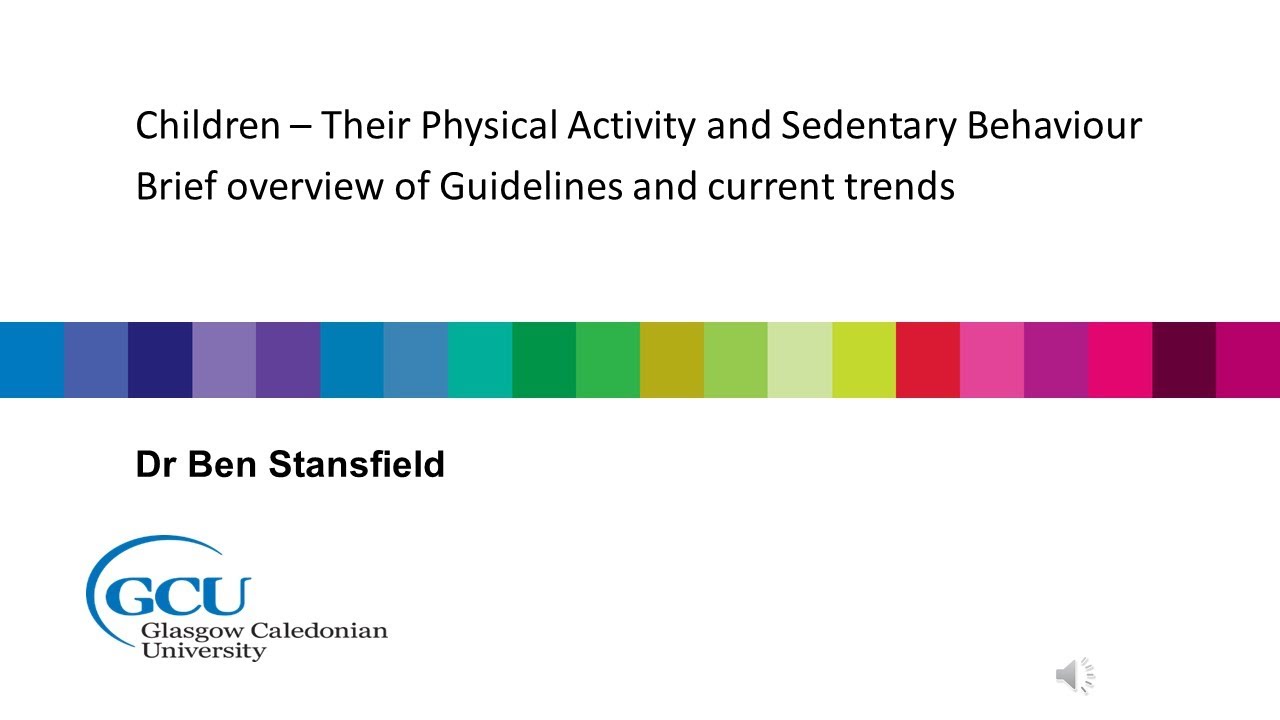 Children – Their Physical Activity and Sedentary Behaviour
Brief overview of Guidelines and current trends

Dr Ben Stansfield

GCU
Glasgow Caledonian University